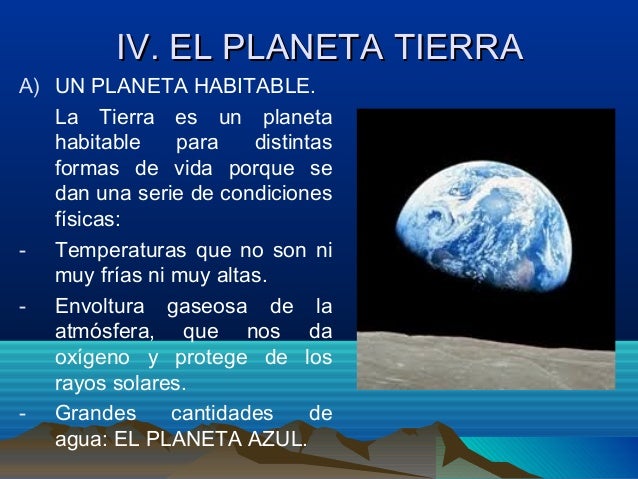 IV. EL PLANETA TIERRA

A) UN PLANETA HABITABLE.

La Tierra es un planeta habitable para distintas formas de vida porque se dan una serie de condiciones físicas:

- Temperaturas que no son ni muy frías ni muy altas.

- Envoltura gaseosa de la atmósfera, que nos da oxígeno y protege de los rayos solares.

- Grandes cantidades de agua: EL PLANETA AZUL.